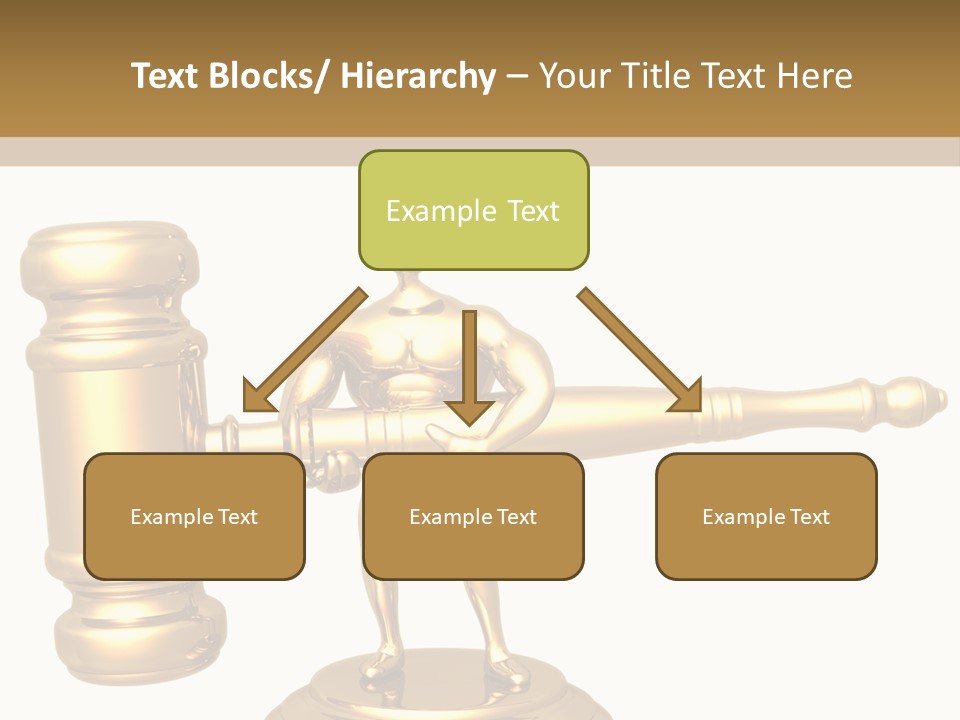 Text Blocks/ Hierarchy – Your Title Text Here

Example Text

Example Text

Example Text

Example Text